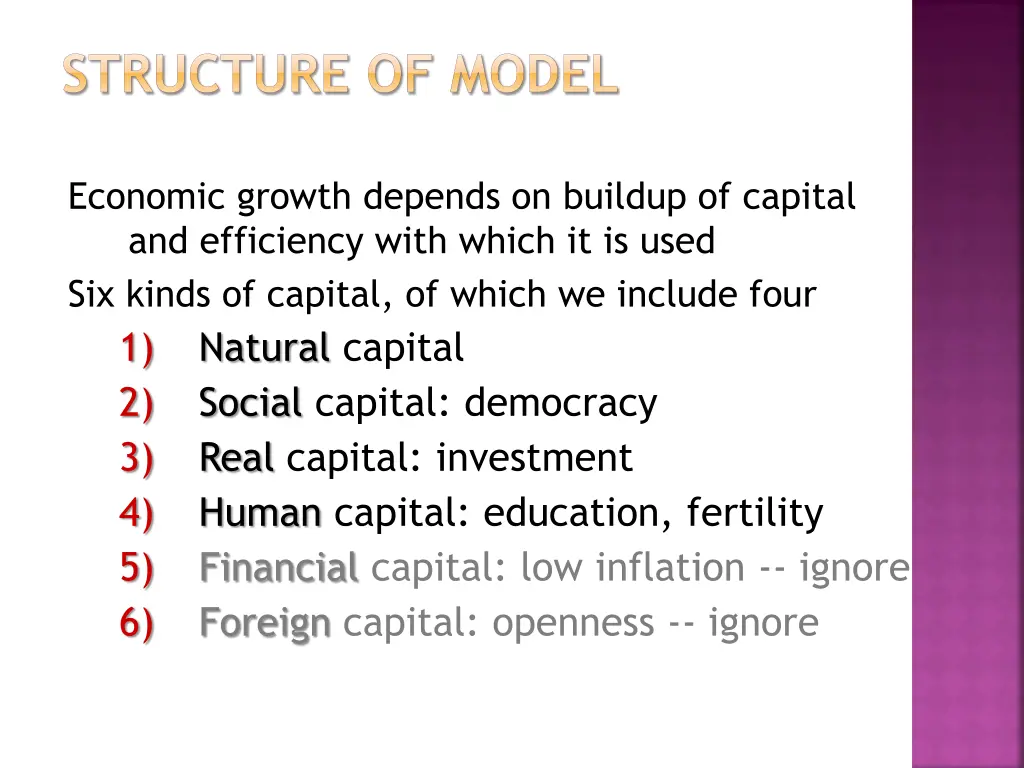 STRUCTURE OF MODEL

Economic growth depends on buildup of capital and efficiency with which it is used

Six kinds of capital, of which we include four

1) Natural capital
2) Social capital: democracy
3) Real capital: investment
4) Human capital: education, fertility
5) Financial capital: low inflation -- ignore
6) Foreign capital: openness -- ignore